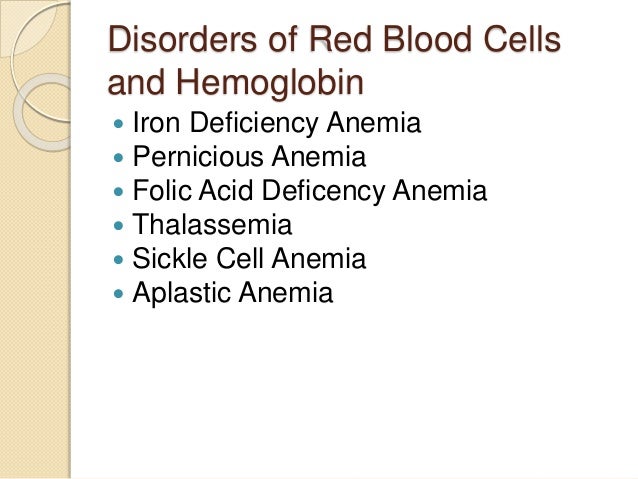 Disorders of Red Blood Cells and Hemoglobin

- Iron Deficiency Anemia
- Pernicious Anemia
- Folic Acid Deficency Anemia
- Thalassemia
- Sickle Cell Anemia
- Aplastic Anemia